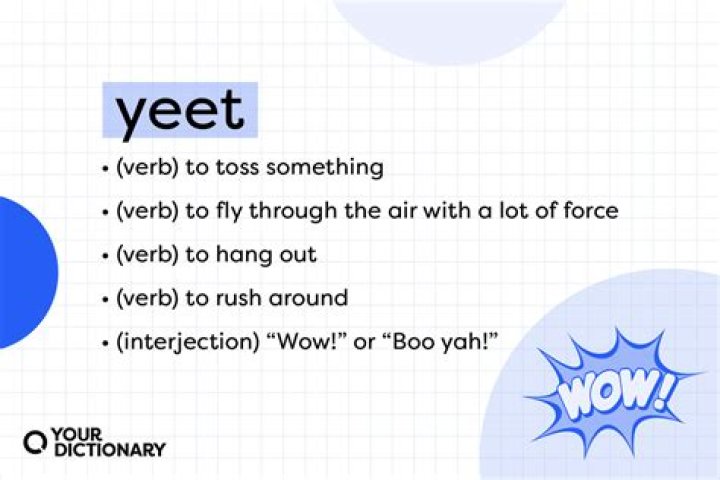 yeet

• (verb) to toss something
• (verb) to fly through the air with a lot of force
• (verb) to hang out
• (verb) to rush around
• (interjection) “Wow!” or “Boo yah!”

WOW!

YOUR DICTIONARY